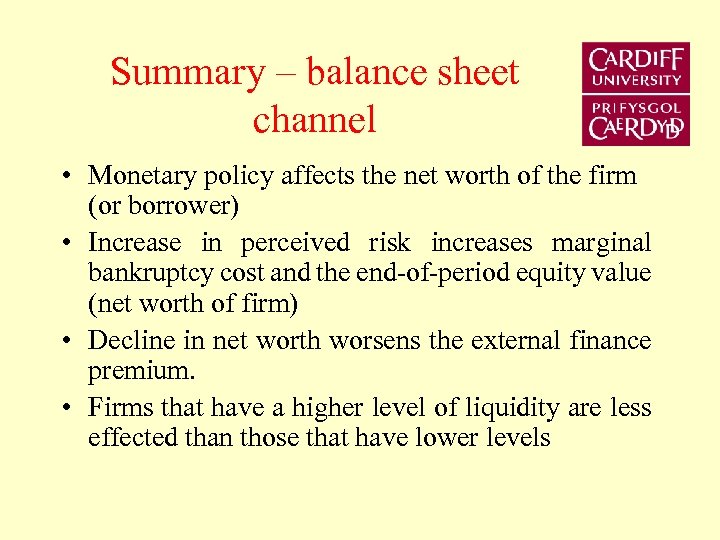 Summary – balance sheet channel

CARDIFF UNIVERSITY
PRIFYSGOL CAERDYDD

• Monetary policy affects the net worth of the firm (or borrower)
• Increase in perceived risk increases marginal bankruptcy cost and the end-of-period equity value (net worth of firm)
• Decline in net worth worsens the external finance premium.
• Firms that have a higher level of liquidity are less effected than those that have lower levels